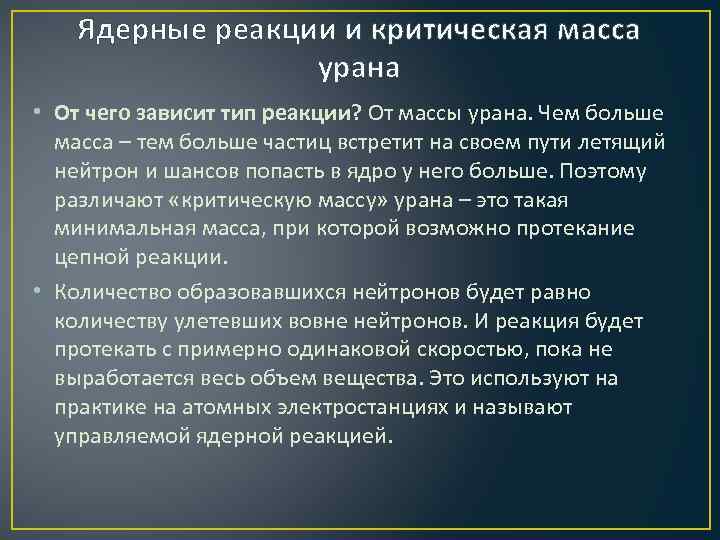 Ядерные реакции и критическая масса урана

• **От чего зависит тип реакции?** От массы урана. Чем больше масса – тем больше частиц встретит на своем пути летящий нейтрон и шансов попасть в ядро у него больше. Поэтому различают «критическую массу» урана – это такая минимальная масса, при которой возможно протекание цепной реакции.

• Количество образовавшихся нейтронов будет равно количеству улетевших вовне нейтронов. И реакция будет протекать с примерно одинаковой скоростью, пока не выработается весь объем вещества. Это используют на практике на атомных электростанциях и называют управляемой ядерной реакцией.